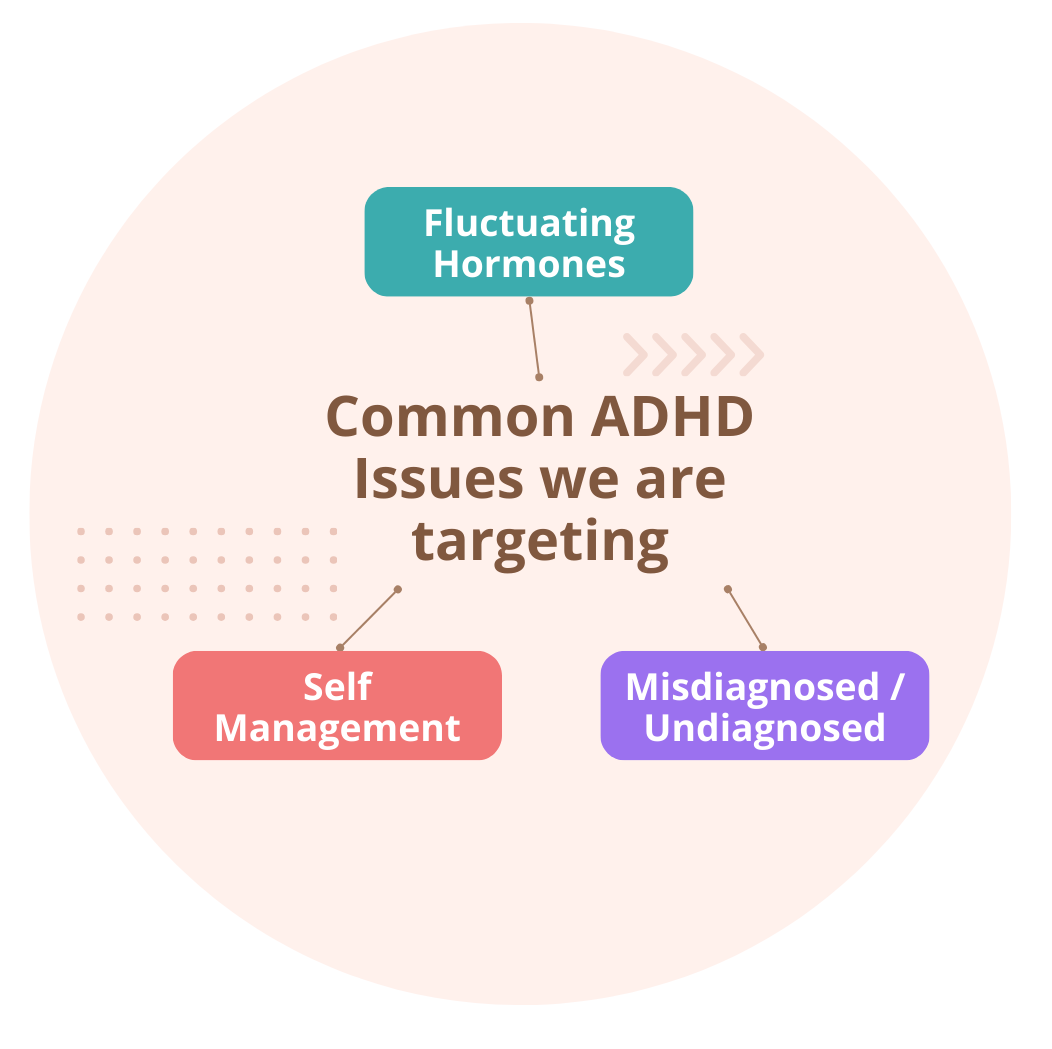 Fluctuating Hormones

Common ADHD Issues we are targeting

Self Management

Misdiagnosed / Undiagnosed